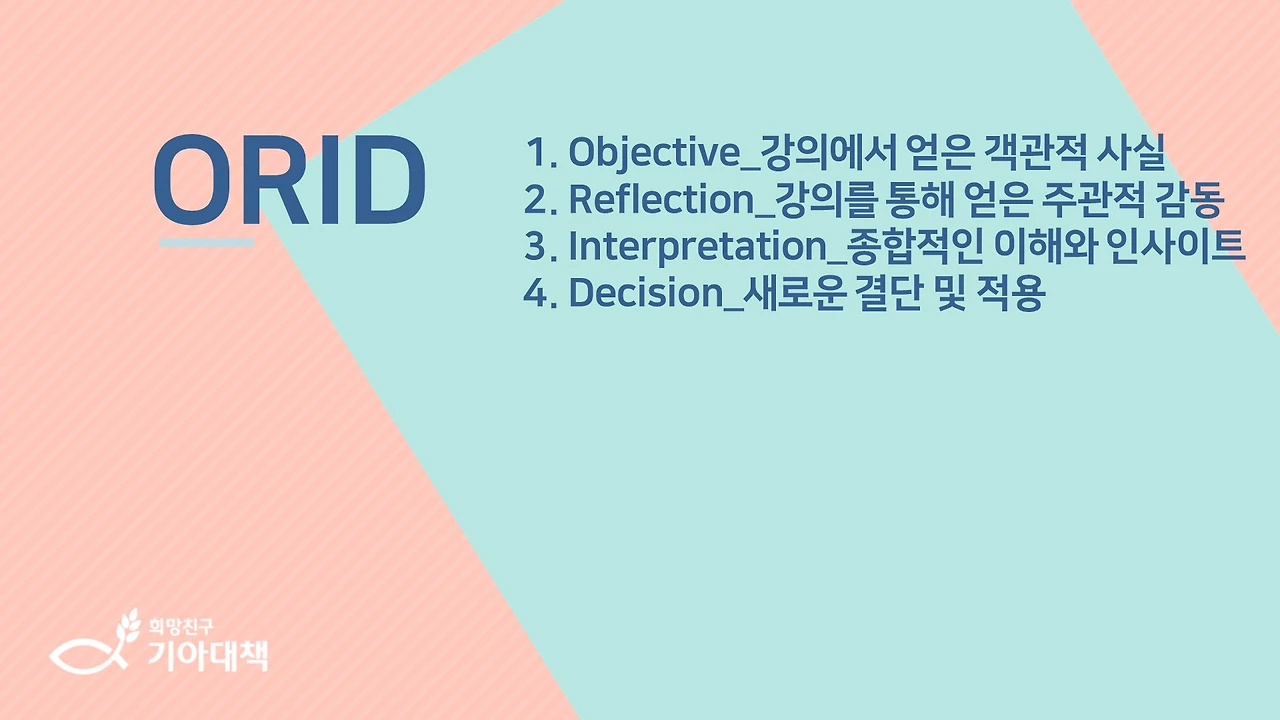 ORID

1. Objective_강의에서 얻은 객관적 사실
2. Reflection_강의를 통해 얻은 주관적 감동
3. Interpretation_종합적인 이해와 인사이트
4. Decision_새로운 결단 및 적용

희망친구
기아대책